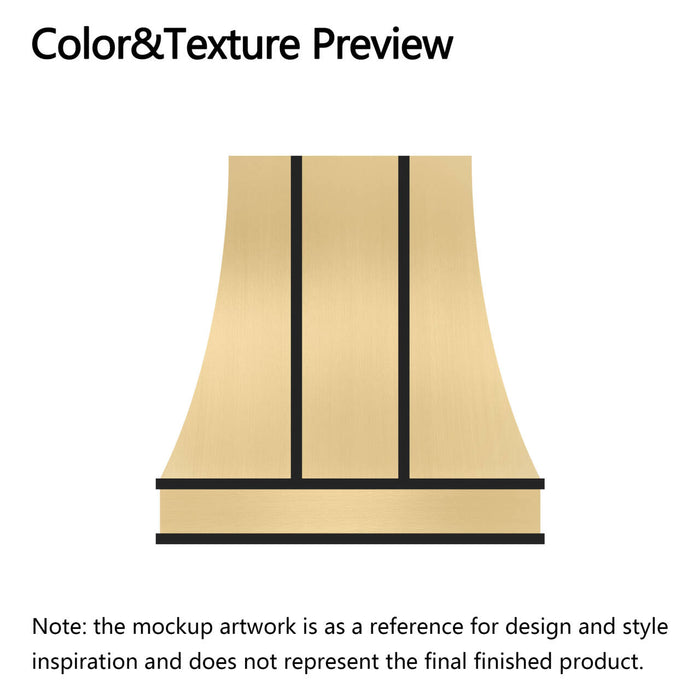 Color&Texture Preview

Note: the mockup artwork is as a reference for design and style inspiration and does not represent the final finished product.